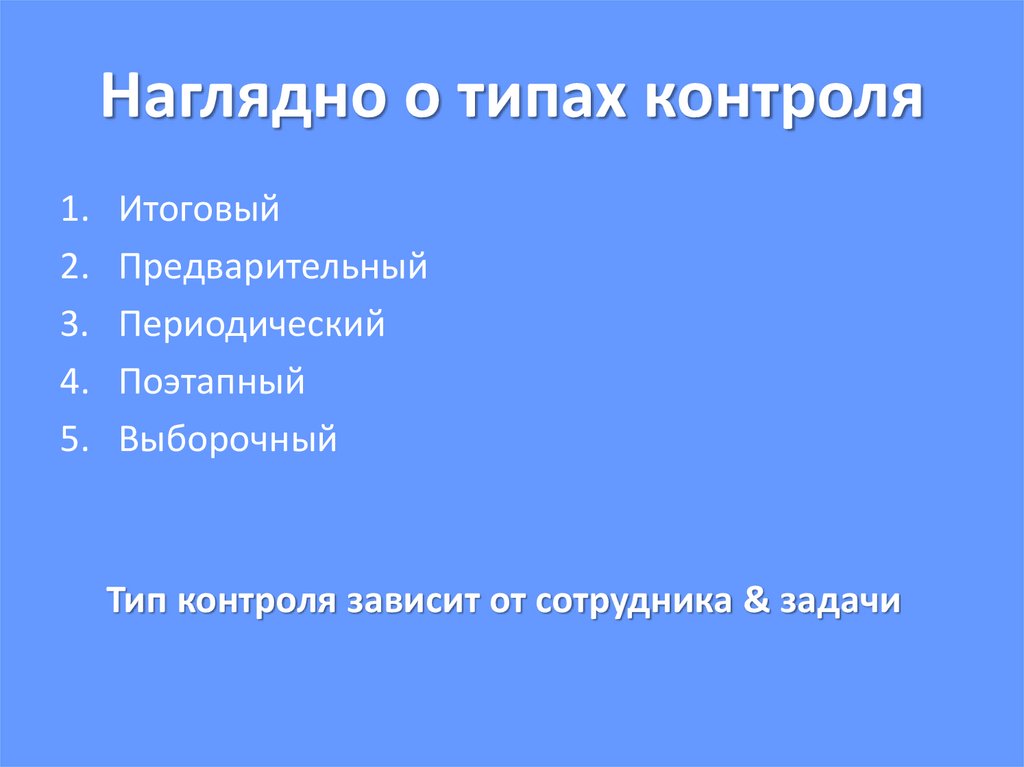 Наглядно о типах контроля

1. Итоговый
2. Предварительный
3. Периодический
4. Поэтапный
5. Выборочный

Тип контроля зависит от сотрудника & задачи